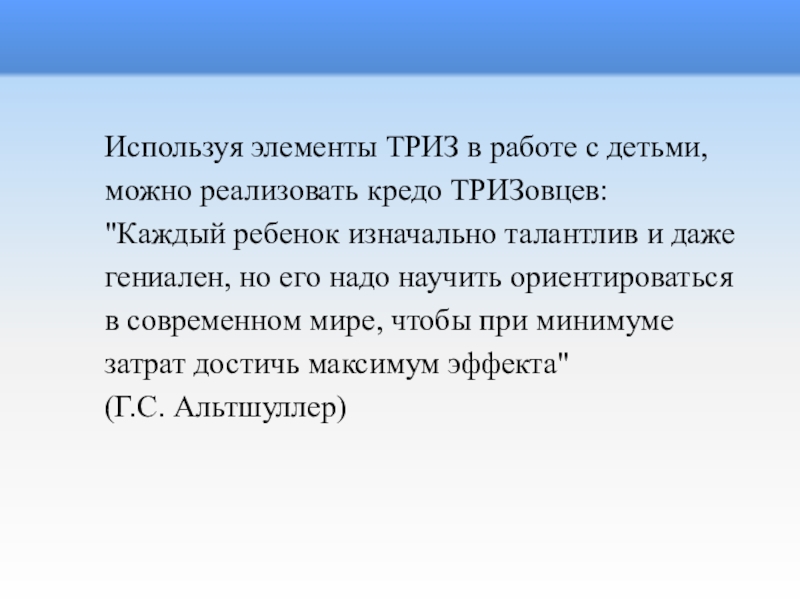 Используя элементы ТРИЗ в работе с детьми, можно реализовать кредо ТРИЗовцев: "Каждый ребенок изначально талантлив и даже гениален, но его надо научить ориентироваться в современном мире, чтобы при минимуме затрат достичь максимум эффекта"
(Г.С. Альтшуллер)